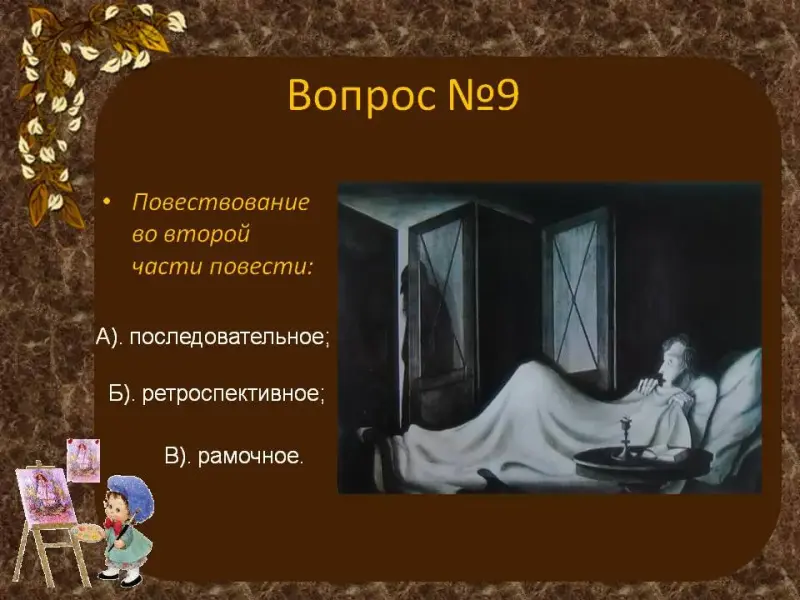 Вопрос №9

• Повествование во второй части повести:

А). последовательное;

Б). ретроспективное;

В). рамочное.